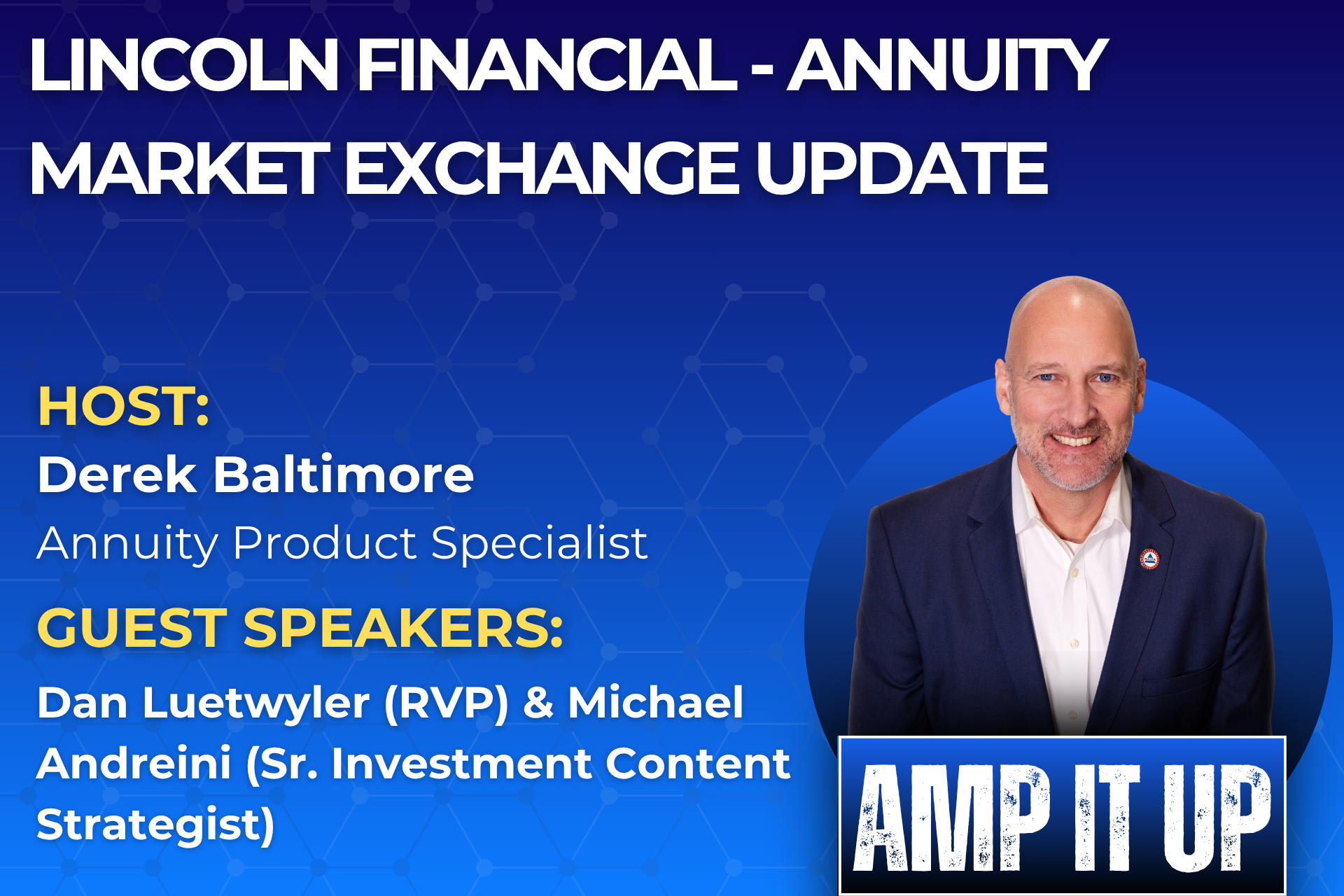 LINCOLN FINANCIAL - ANNUITY MARKET EXCHANGE UPDATE

HOST:
Derek Baltimore
Annuity Product Specialist

GUEST SPEAKERS:
Dan Luetwyler (RVP) & Michael Andreini (Sr. Investment Content Strategist)

AMP IT UP